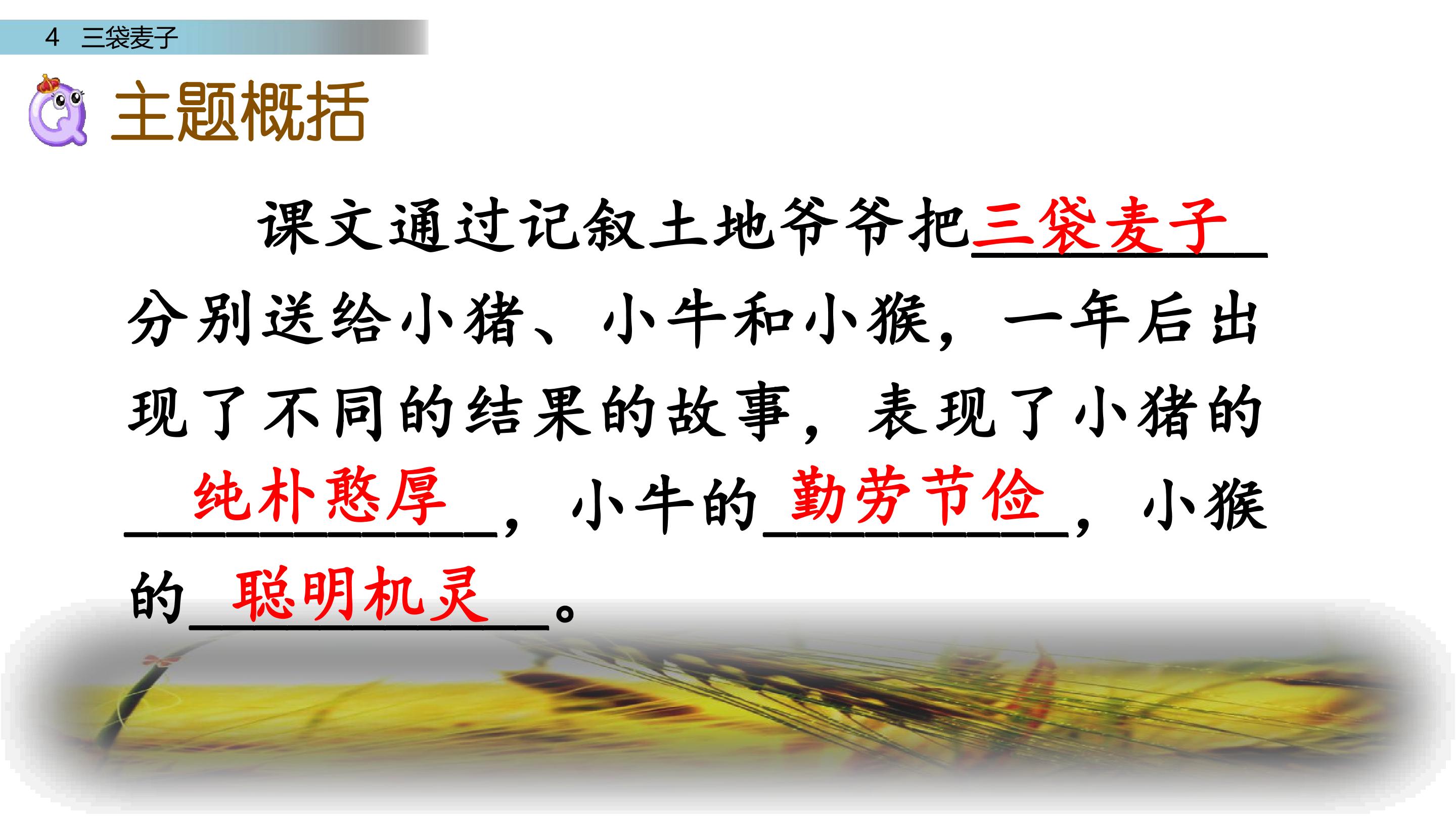 4 三袋麦子

主题概括

课文通过记叙土地爷爷把三袋麦子分别送给小猪、小牛和小猴，一年后出现了不同的结果的故事，表现了小猪的纯朴憨厚，小牛的勤劳节俭，小猴的聪明机灵。